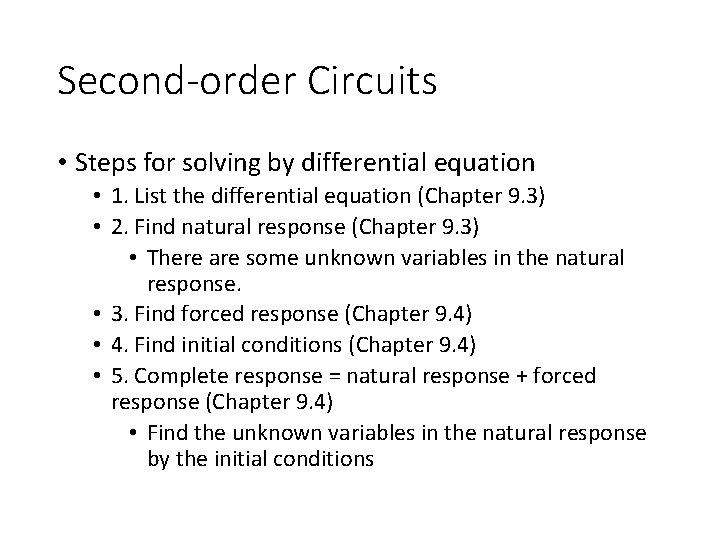 Second-order Circuits

• Steps for solving by differential equation
  • 1. List the differential equation (Chapter 9.3)
  • 2. Find natural response (Chapter 9.3)
    • There are some unknown variables in the natural response.
  • 3. Find forced response (Chapter 9.4)
  • 4. Find initial conditions (Chapter 9.4)
  • 5. Complete response = natural response + forced response (Chapter 9.4)
    • Find the unknown variables in the natural response by the initial conditions